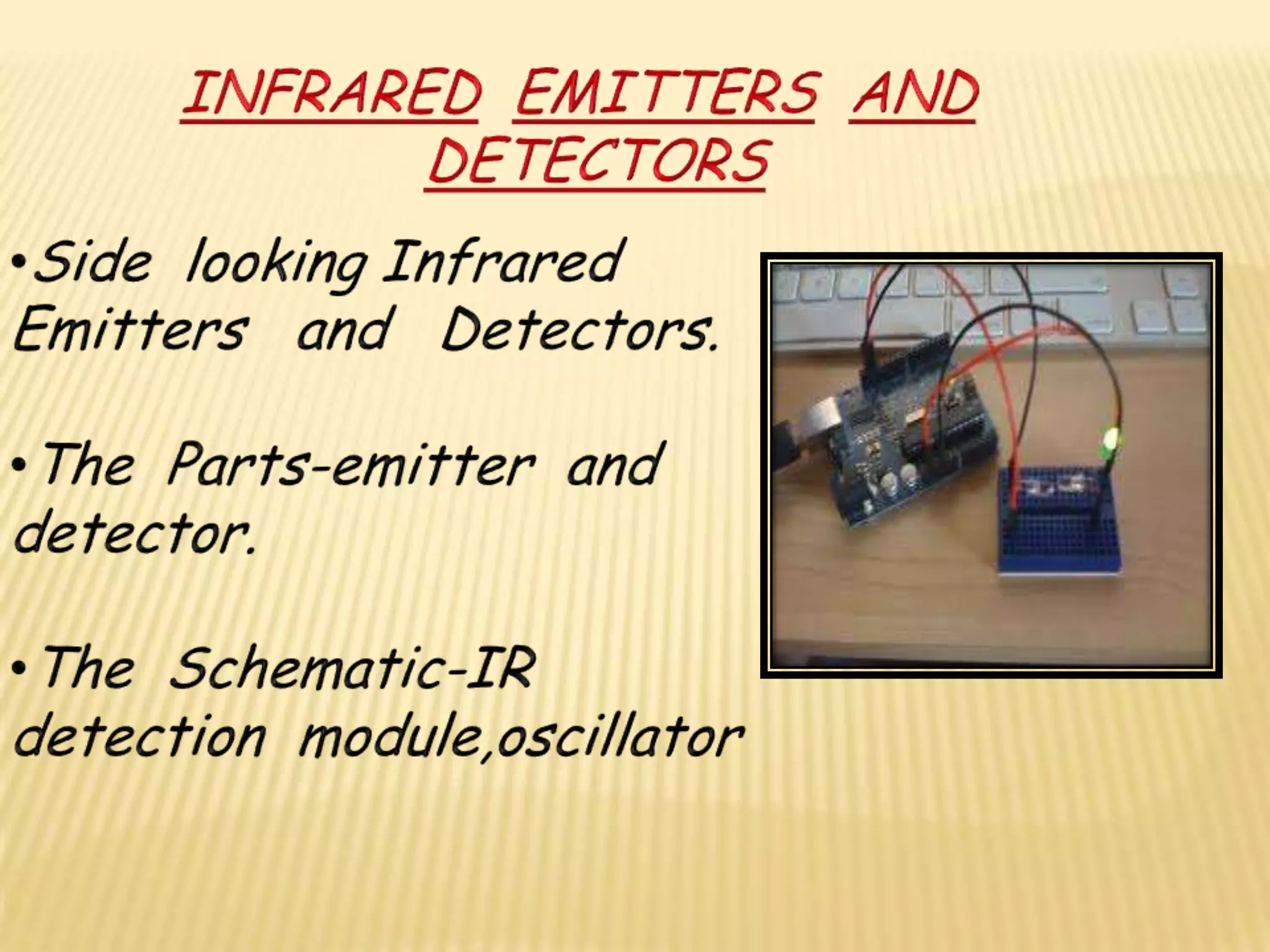 INFRARED EMITTERS AND DETECTORS

•Side looking Infrared Emitters and Detectors.

•The Parts-emitter and detector.

•The Schematic-IR detection module,oscillator